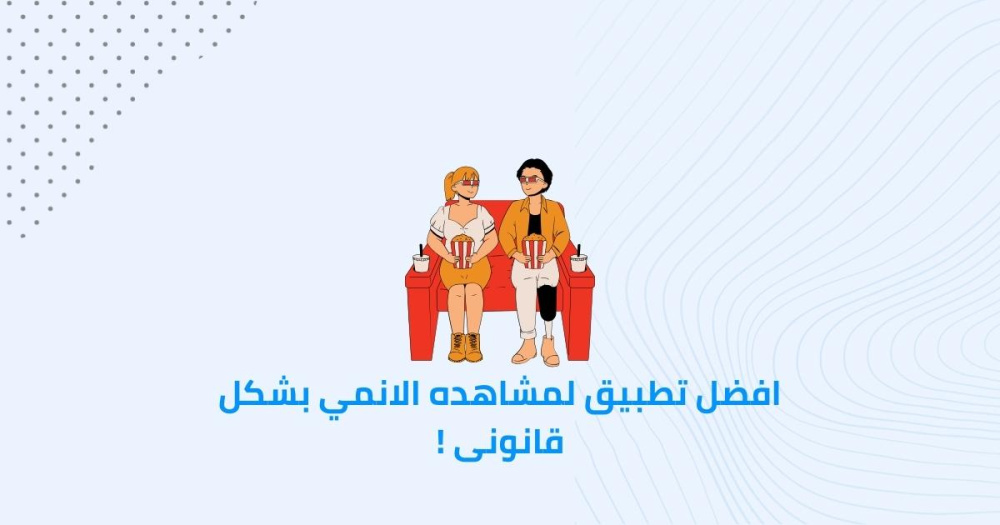 افضل تطبيق لمشاهده الانمي بشكل قانونى !